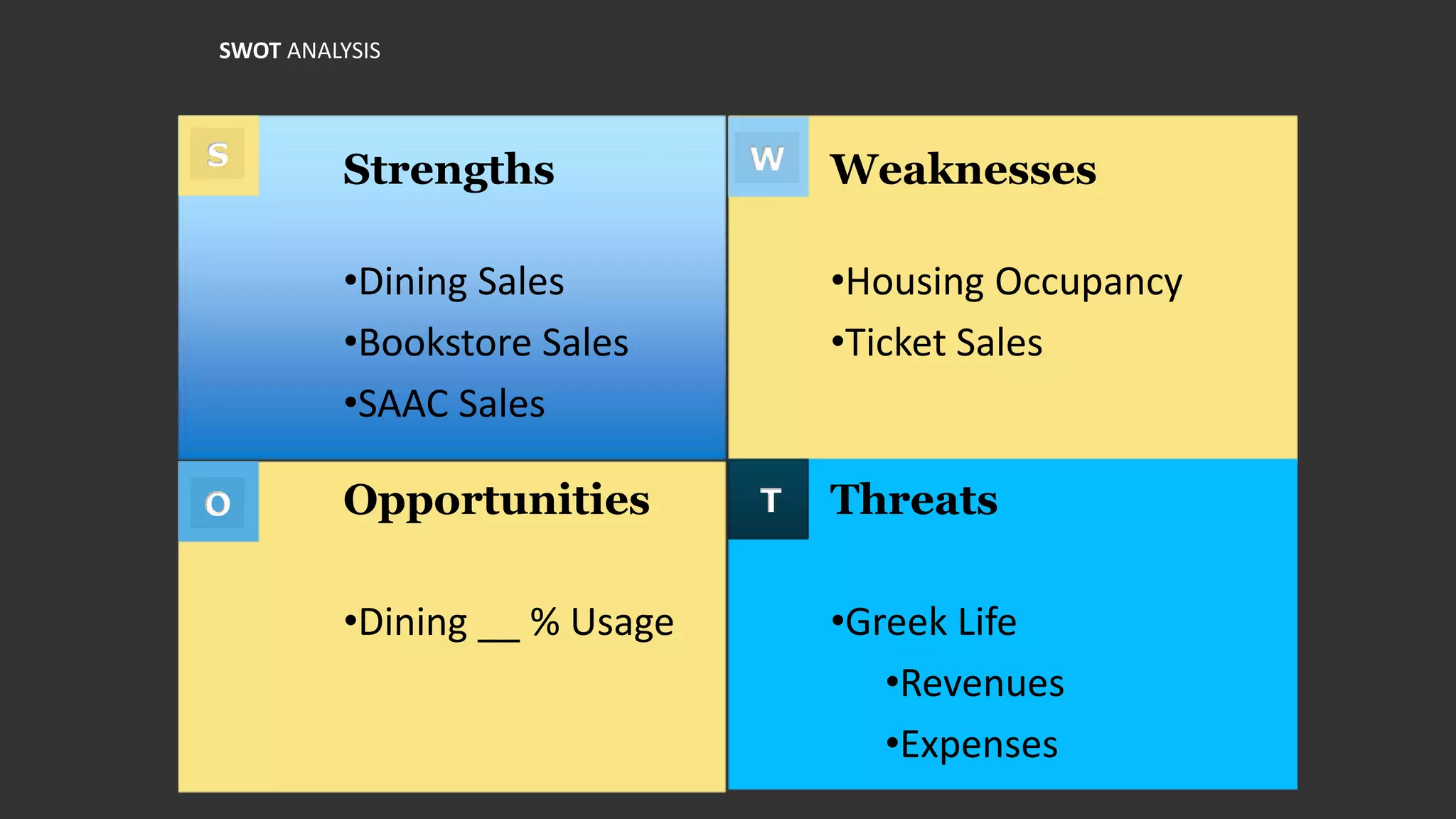 SWOT ANALYSIS

S

Strengths

•Dining Sales
•Bookstore Sales
•SAAC Sales

W

Weaknesses

•Housing Occupancy
•Ticket Sales

O

Opportunities

•Dining __ % Usage

T

Threats

•Greek Life
•Revenues
•Expenses